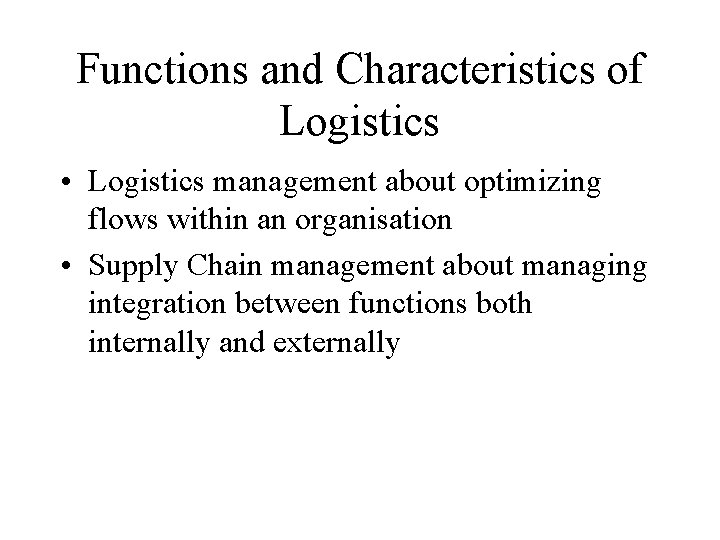 Functions and Characteristics of Logistics

• Logistics management about optimizing flows within an organisation

• Supply Chain management about managing integration between functions both internally and externally